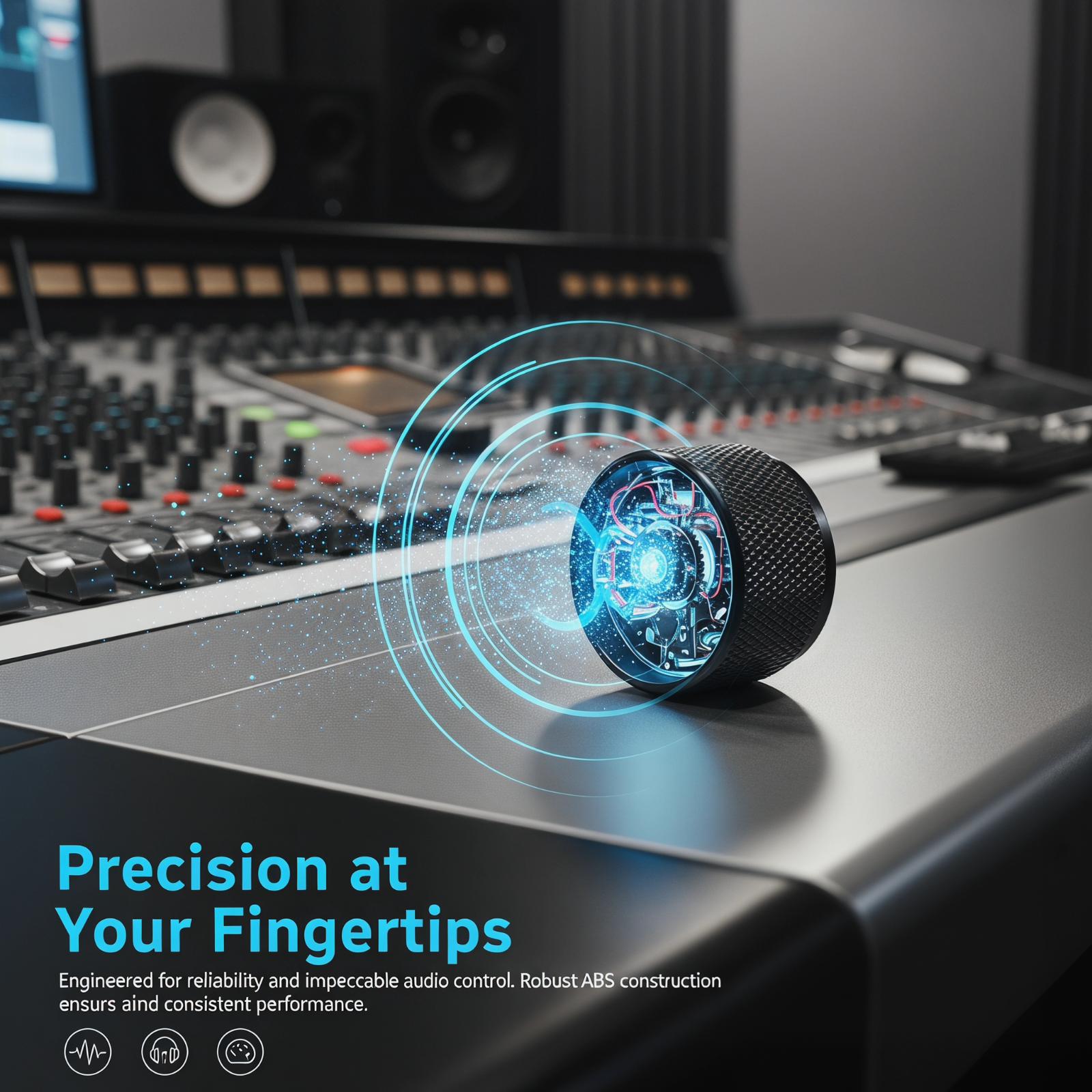 Precision at Your Fingertips

Engineered for reliability and impeccable audio control. Robust ABS construction ensurs aind consistent performance.